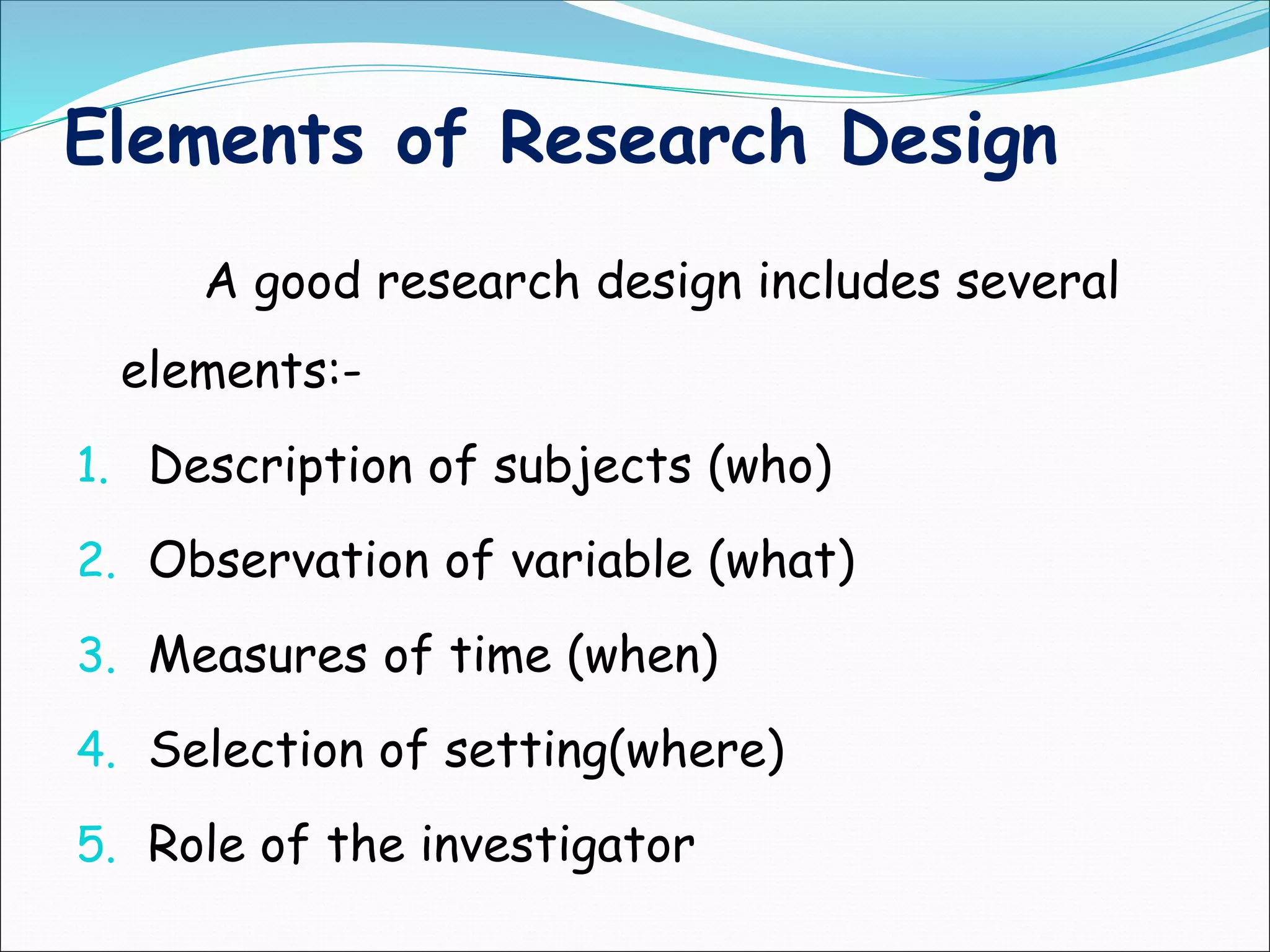 Elements of Research Design

A good research design includes several elements:-

1. Description of subjects (who)
2. Observation of variable (what)
3. Measures of time (when)
4. Selection of setting(where)
5. Role of the investigator